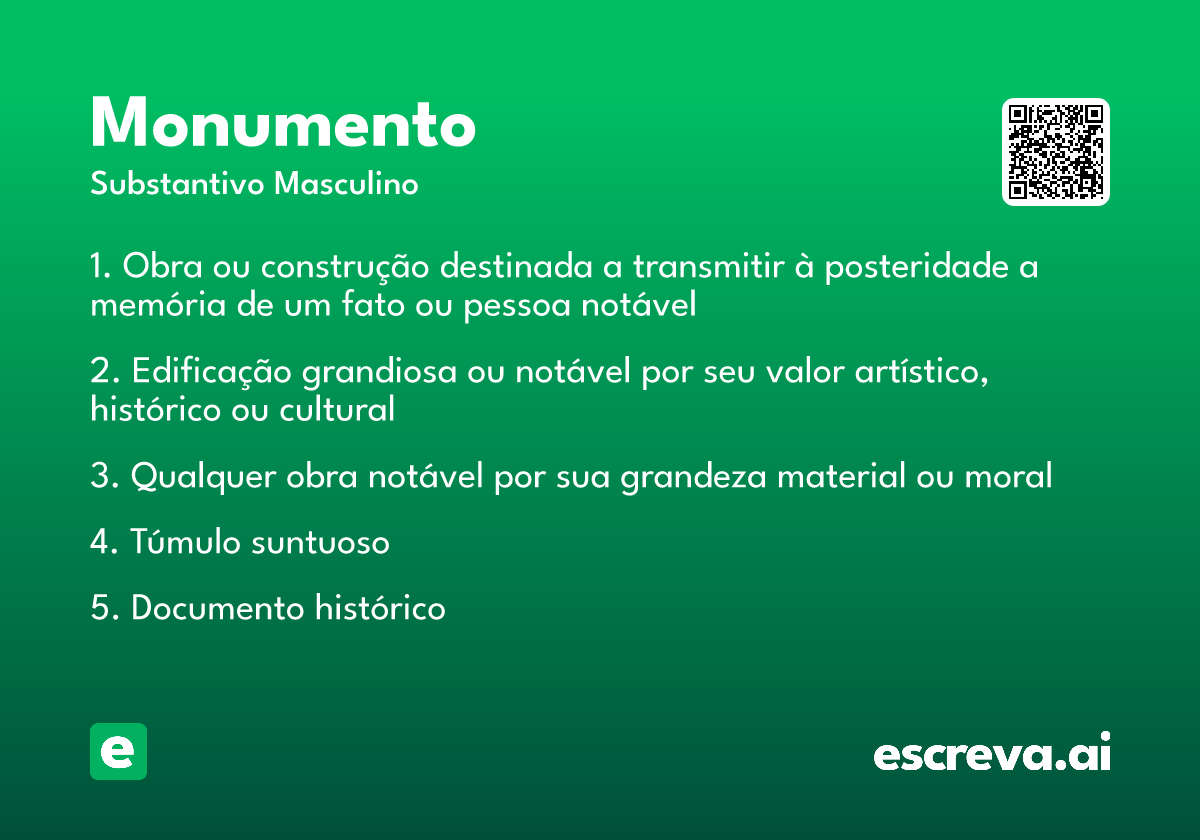 Monumento
Substantivo Masculino

1. Obra ou construção destinada a transmitir à posteridade a memória de um fato ou pessoa notável

2. Edificação grandiosa ou notável por seu valor artístico, histórico ou cultural

3. Qualquer obra notável por sua grandeza material ou moral

4. Túmulo suntuoso

5. Documento histórico

e

escreva.ai